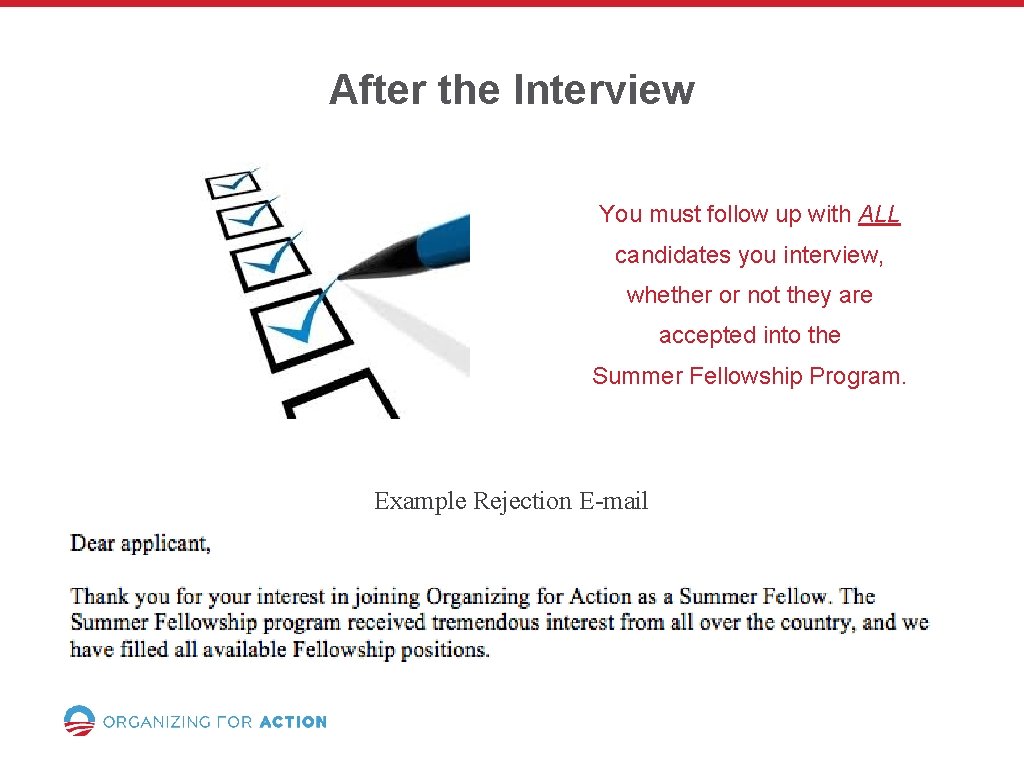 After the Interview

You must follow up with ALL candidates you interview, whether or not they are accepted into the Summer Fellowship Program.

Example Rejection E-mail

Dear applicant,

Thank you for your interest in joining Organizing for Action as a Summer Fellow. The Summer Fellowship program received tremendous interest from all over the country, and we have filled all available Fellowship positions.

ORGANIZING FOR ACTION